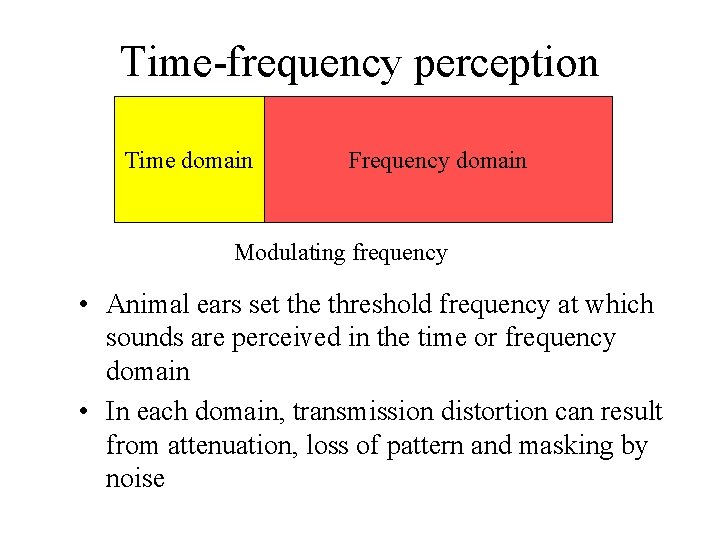 Time-frequency perception

Time domain

Frequency domain

Modulating frequency

• Animal ears set the threshold frequency at which sounds are perceived in the time or frequency domain

• In each domain, transmission distortion can result from attenuation, loss of pattern and masking by noise